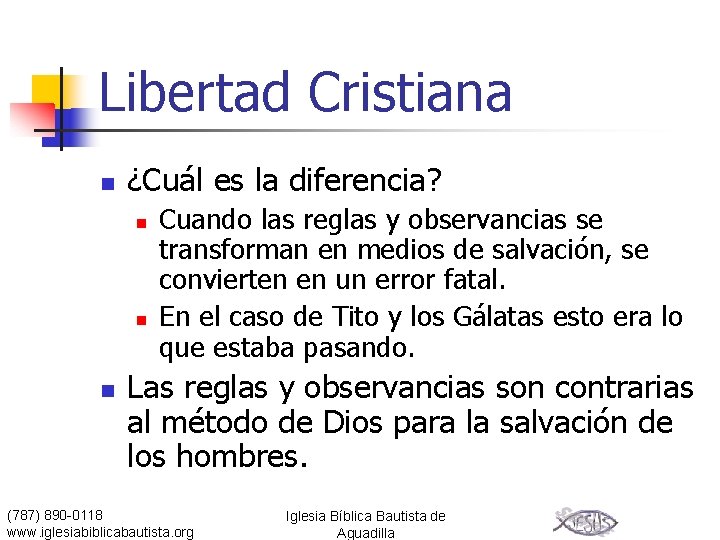 Libertad Cristiana

¿Cuál es la diferencia?

Cuando las reglas y observancias se transforman en medios de salvación, se convierten en un error fatal.

En el caso de Tito y los Gálatas esto era lo que estaba pasando.

Las reglas y observancias son contrarias al método de Dios para la salvación de los hombres.

(787) 890-0118
www.iglesiabiblicabautista.org

Iglesia Bíblica Bautista de Aguadilla

JESUS